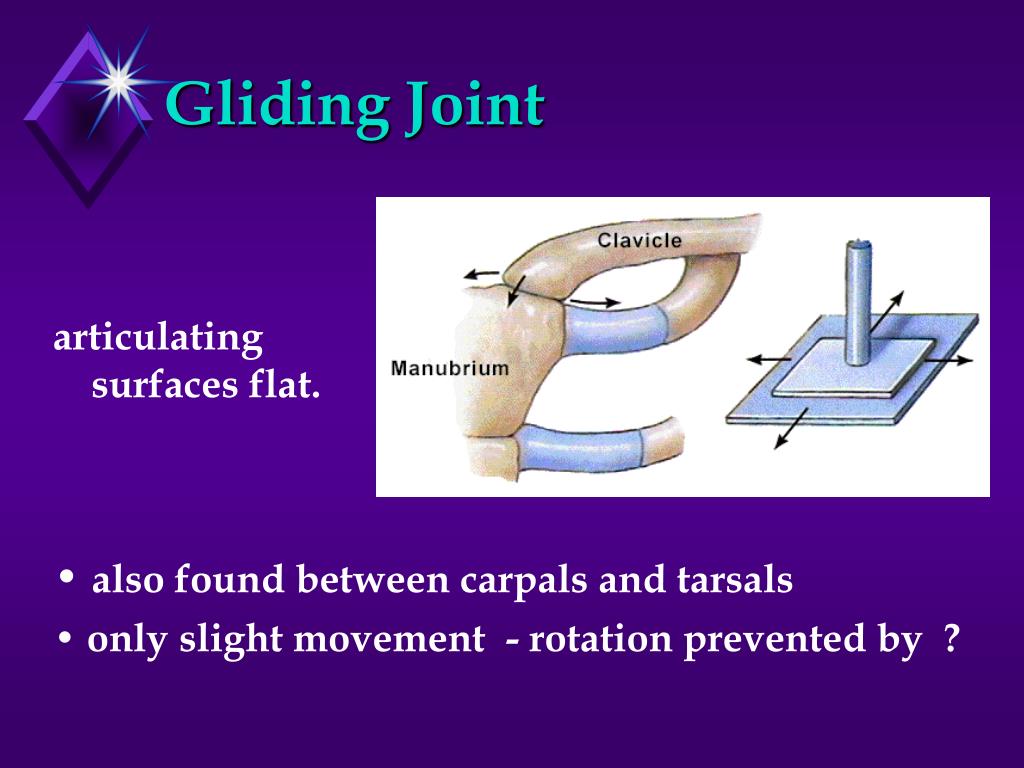 Gliding Joint

articulating surfaces flat.

Clavicle

Manubrium

• also found between carpals and tarsals
• only slight movement - rotation prevented by ?